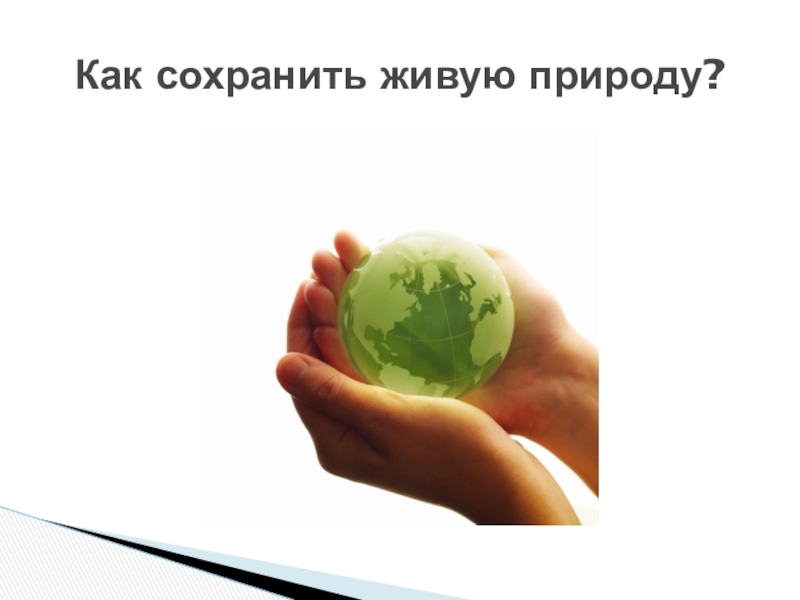 Как сохранить живую природу?